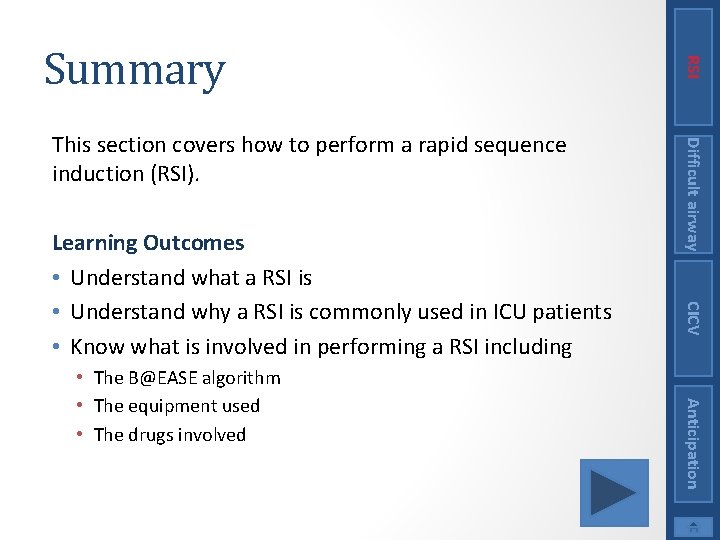 Summary

This section covers how to perform a rapid sequence induction (RSI).

Learning Outcomes

• Understand what a RSI is
• Understand why a RSI is commonly used in ICU patients
• Know what is involved in performing a RSI including
  • The B@EASE algorithm
  • The equipment used
  • The drugs involved

RSI

Difficult airway

CICV

Anticipation